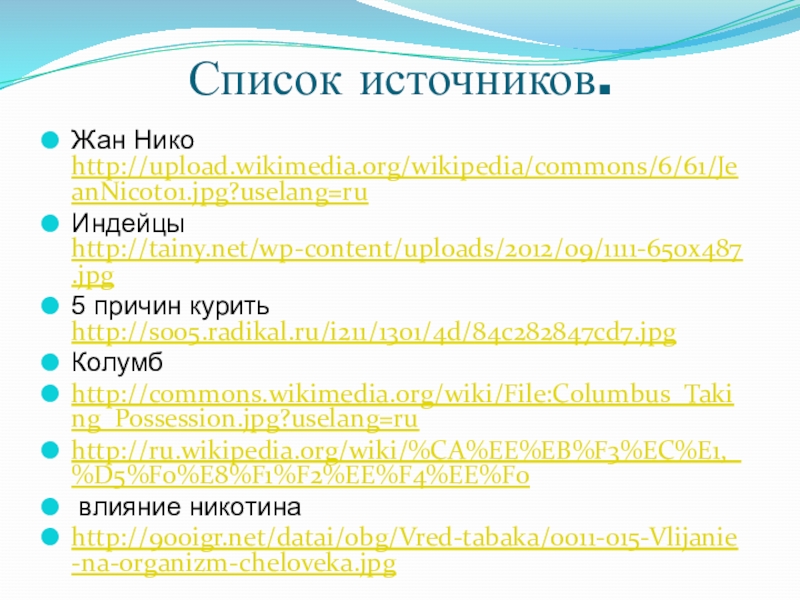 Список источников.

Жан Нико http://upload.wikimedia.org/wikipedia/commons/6/61/JeanNicot01.jpg?uselang=ru

Индейцы http://tainy.net/wp-content/uploads/2012/09/1111-650x487.jpg

5 причин курить http://s005.radikal.ru/i211/1301/4d/84c282847cd7.jpg

Колумб

http://commons.wikimedia.org/wiki/File:Columbus_Taking_Possession.jpg?uselang=ru

http://ru.wikipedia.org/wiki/%CA%EE%EB%F3%EC%E1,_%D5%F0%E8%F1%F2%EE%F4%EE%F0

влияние никотина

http://900igr.net/datai/obg/Vred-tabaka/0011-015-Vlijanie-na-organizm-cheloveka.jpg